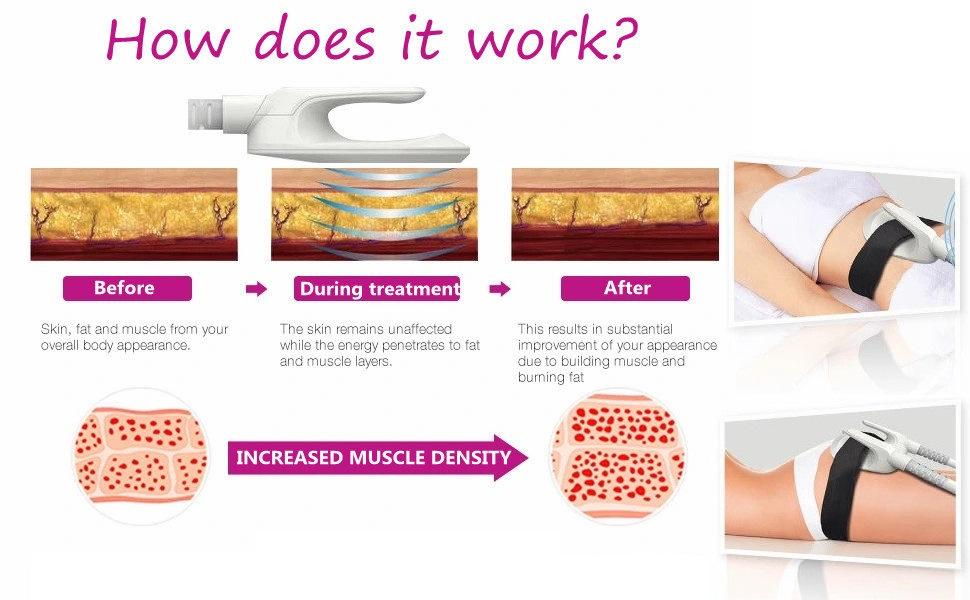 How does it work?

Before

Skin, fat and muscle from your overall body appearance.

During treatment

The skin remains unaffected while the energy penetrates to fat and muscle layers.

After

This results in substantial improvement of your appearance due to building muscle and burning fat

INCREASED MUSCLE DENSITY